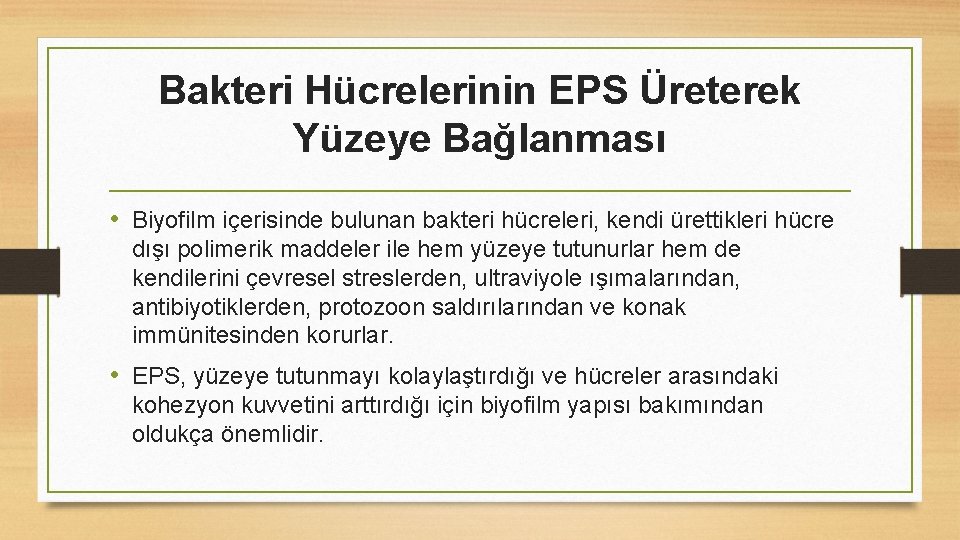 Bakteri Hücrelerinin EPS Üreterek Yüzeye Bağlanması

• Biyofilm içerisinde bulunan bakteri hücreleri, kendi ürettikleri hücre dışı polimerik maddeler ile hem yüzeye tutunurlar hem de kendilerini çevresel streslerden, ultraviyole ışımalarından, antibiyotiklerden, protozoon saldırılarından ve konak immünitesinden korurlar.

• EPS, yüzeye tutunmayı kolaylaştırdığı ve hücreler arasındaki kohezyon kuvvetini arttırdığı için biyofilm yapısı bakımından oldukça önemlidir.